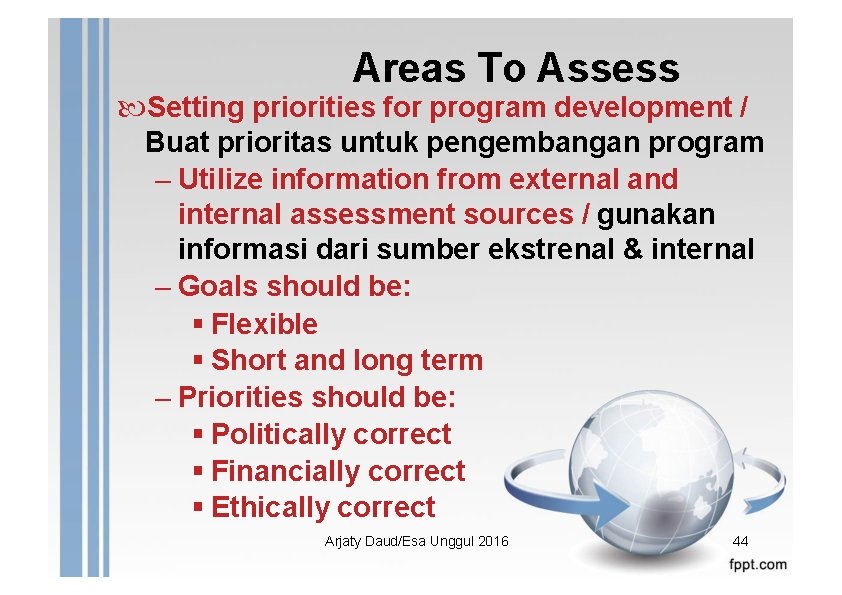 Areas To Assess

Setting priorities for program development / Buat prioritas untuk pengembangan program

– Utilize information from external and internal assessment sources / gunakan informasi dari sumber ekstrenal & internal

– Goals should be:

▪ Flexible

▪ Short and long term

– Priorities should be:

▪ Politically correct

▪ Financially correct

▪ Ethically correct

Arjaty Daud/Esa Unggul 2016

44

fppt.com